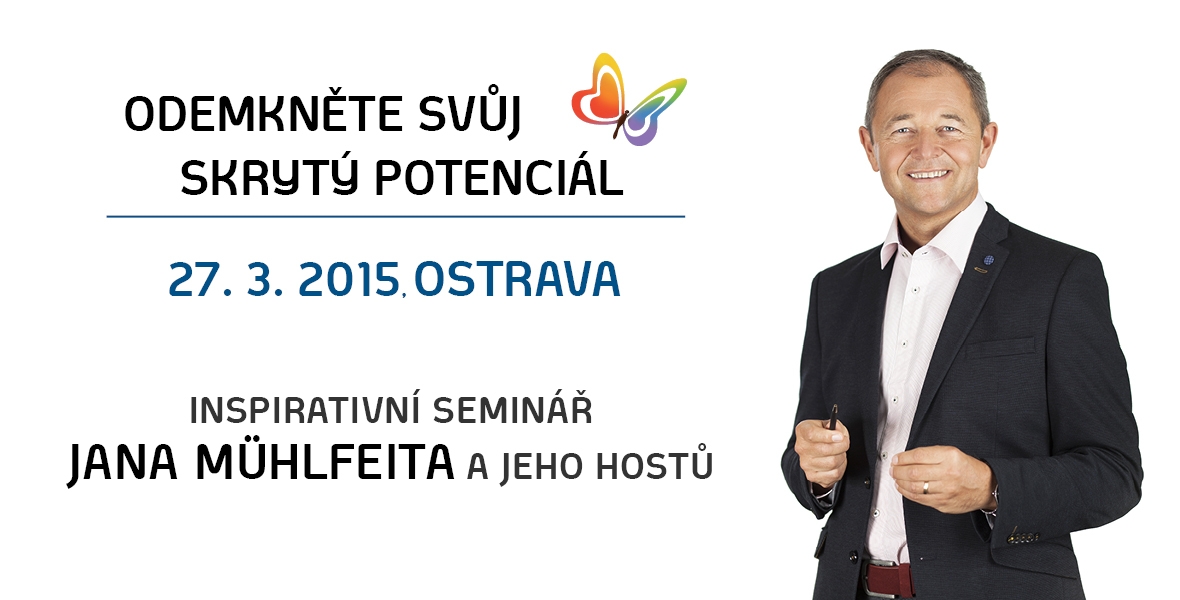 ODEMKNĚTE SVŮJ SKRYTÝ POTENCIÁL

27. 3. 2015, OSTRAVA

INSPIRATIVNÍ SEMINÁŘ
JANA MÜHLFEITA A JEHO HOSTŮ